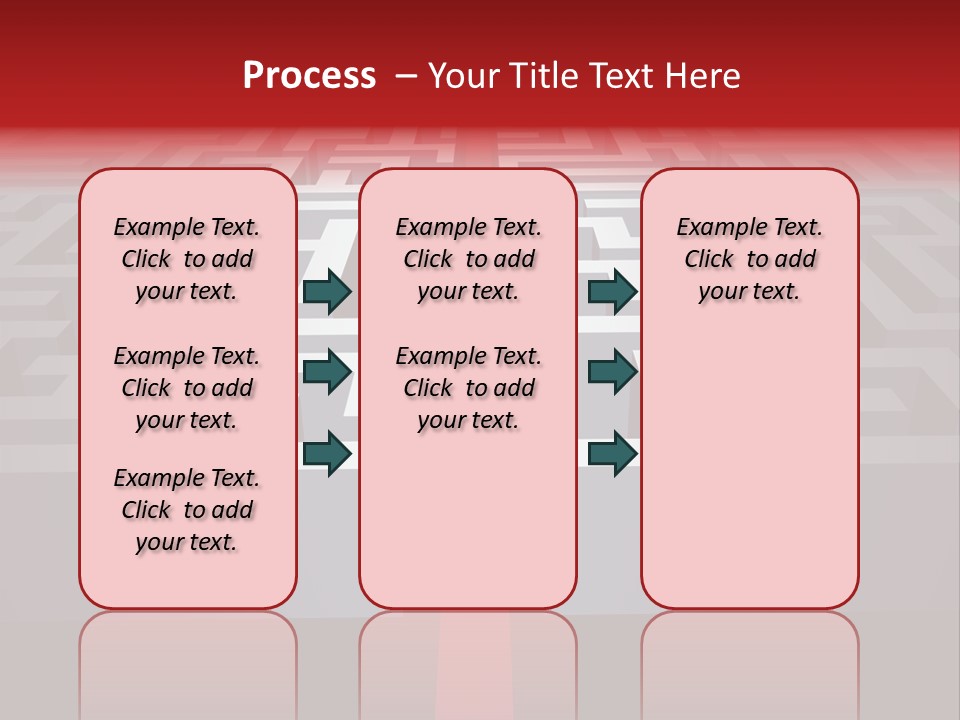 Process – Your Title Text Here

Example Text. Click to add your text.

Example Text. Click to add your text.

Example Text. Click to add your text.

Example Text. Click to add your text.

Example Text. Click to add your text.

Example Text. Click to add your text.